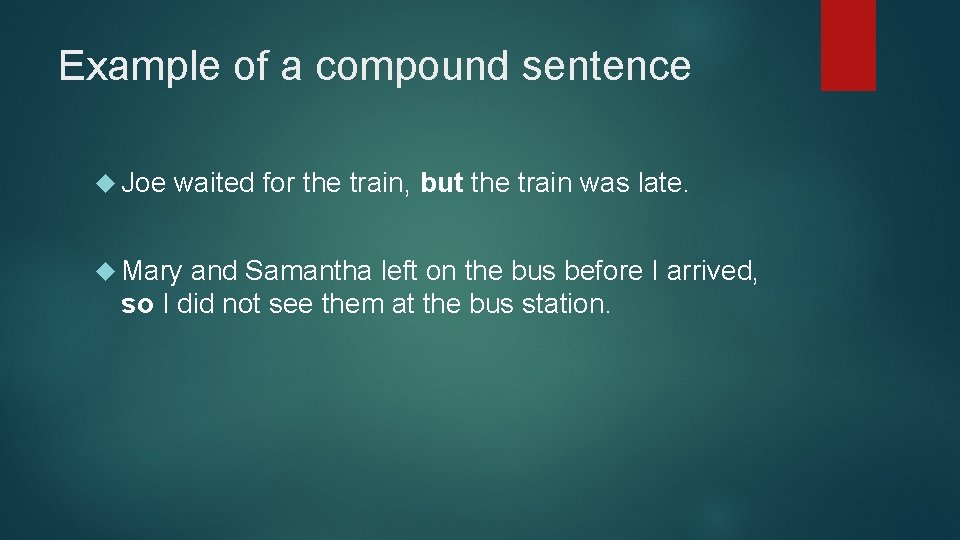 Example of a compound sentence

Joe waited for the train, but the train was late.

Mary and Samantha left on the bus before I arrived, so I did not see them at the bus station.